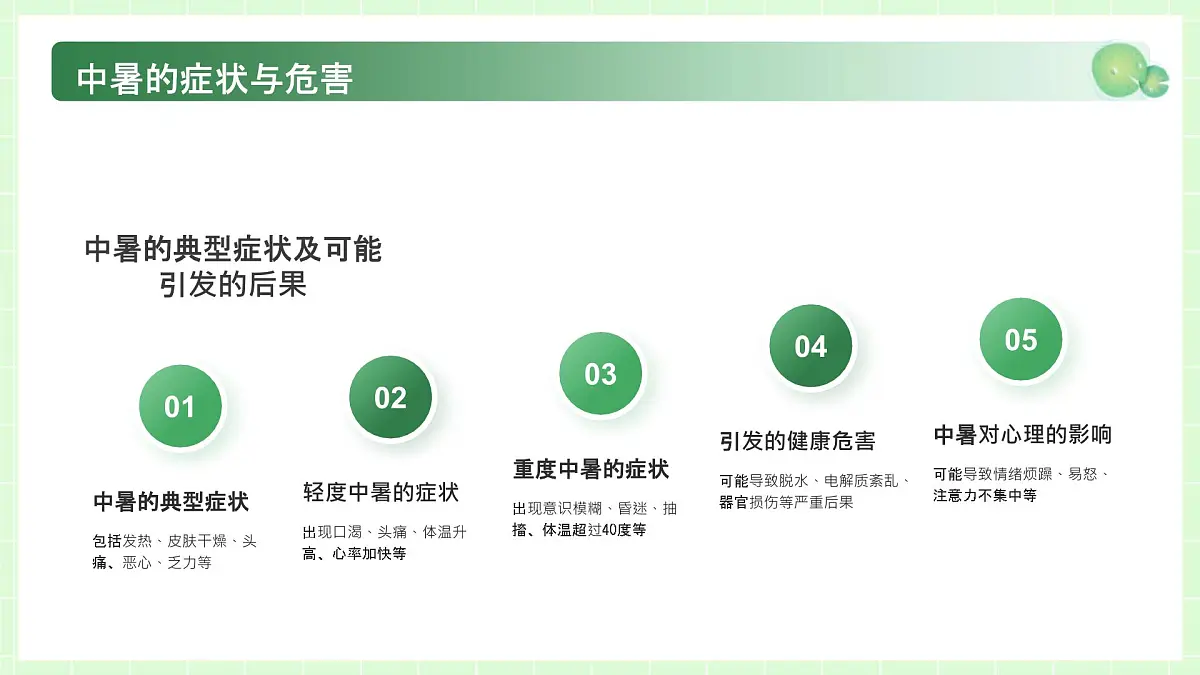 中暑的症状与危害

中暑的典型症状及可能引发的后果

01

中暑的典型症状

包括发热、皮肤干燥、头痛、恶心、乏力等

02

轻度中暑的症状

出现口渴、头痛、体温升高、心率加快等

03

重度中暑的症状

出现意识模糊、昏迷、抽搐、体温超过40度等

04

引发的健康危害

可能导致脱水、电解质紊乱、器官损伤等严重后果

05

中暑对心理的影响

可能导致情绪烦躁、易怒、注意力不集中等